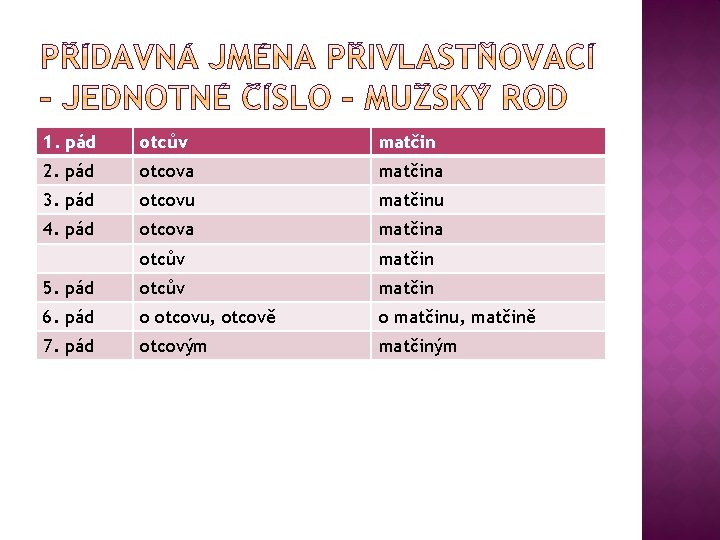 PŘÍDAVNÁ JMÉNA PŘIVLASTŇOVACÍ – JEDNOTNÉ ČÍSLO – MUŽSKÝ ROD

| 1. pád | otcův | matčin |
|---|---|---|
| 2. pád | otcova | matčina |
| 3. pád | otcovu | matčinu |
| 4. pád | otcova | matčina |
| | otcův | matčin |
| 5. pád | otcův | matčin |
| 6. pád | o otcovu, otcově | o matčinu, matčině |
| 7. pád | otcovým | matčiným |